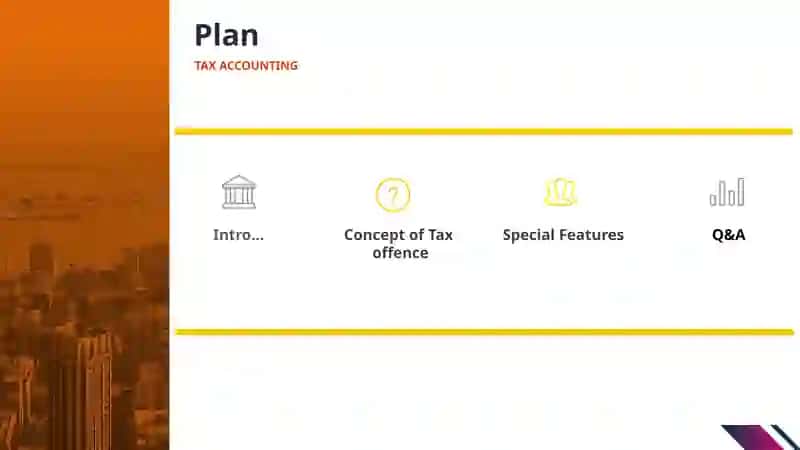 Plan

TAX ACCOUNTING

Intro...

Concept of Tax offence

Special Features

Q&A